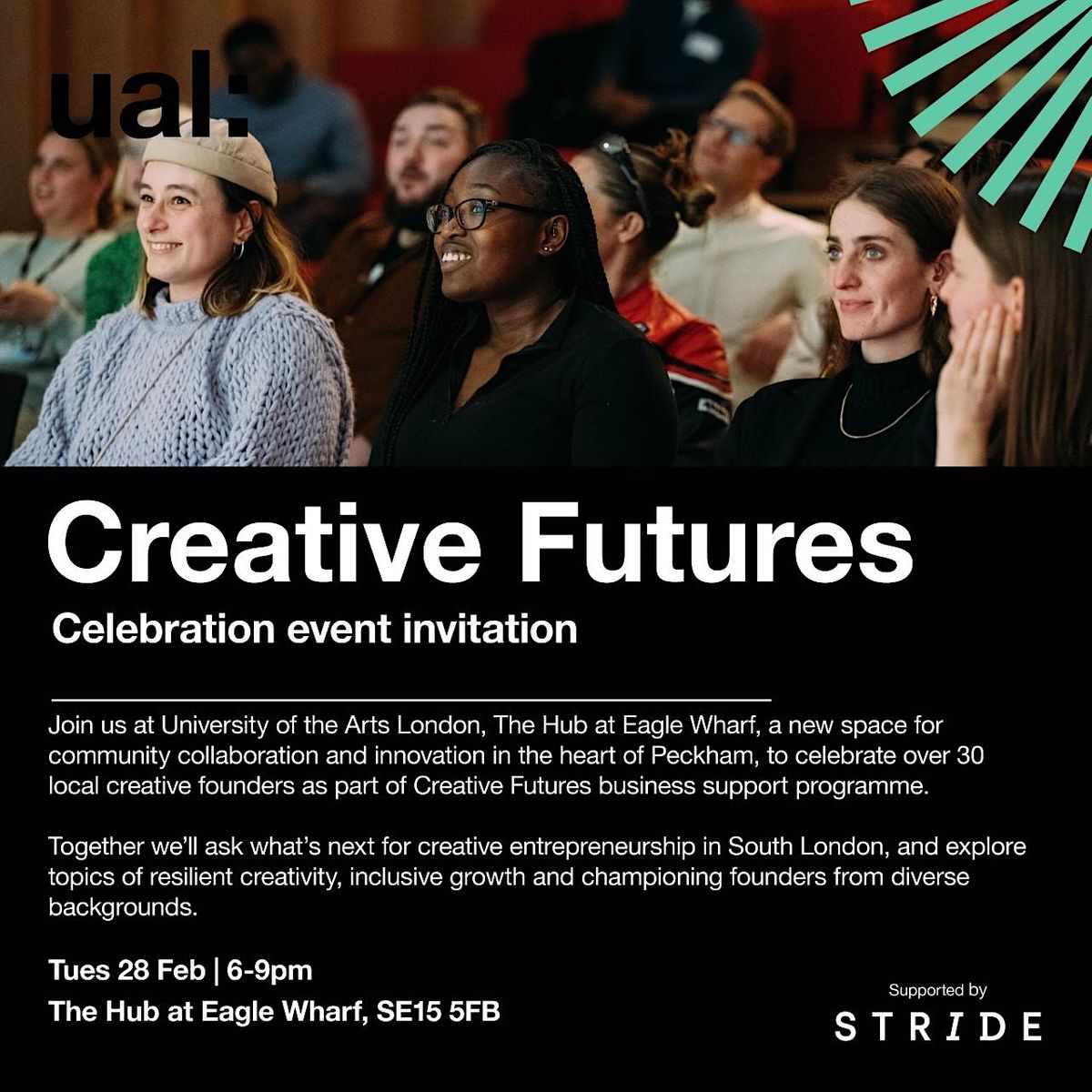 ual:

Creative Futures

Celebration event invitation

Join us at University of the Arts London, The Hub at Eagle Wharf, a new space for community collaboration and innovation in the heart of Peckham, to celebrate over 30 local creative founders as part of Creative Futures business support programme.

Together we'll ask what's next for creative entrepreneurship in South London, and explore topics of resilient creativity, inclusive growth and championing founders from diverse backgrounds.

Tues 28 Feb | 6-9pm

The Hub at Eagle Wharf, SE15 5FB

Supported by

STRIDE